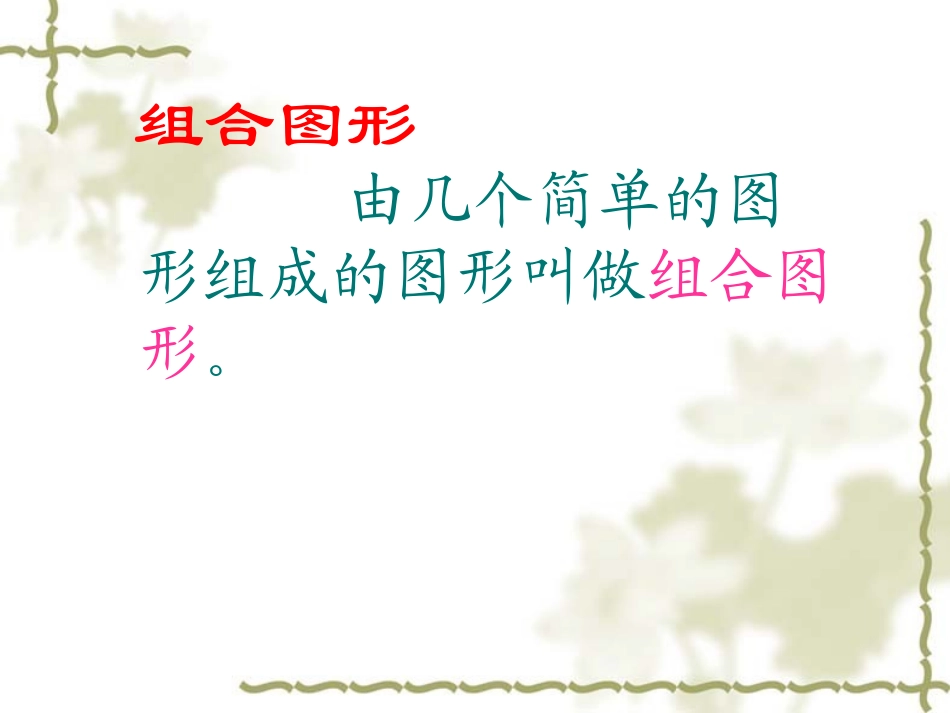 组合图形

由几个简单的图形组成的图形叫做组合图形。